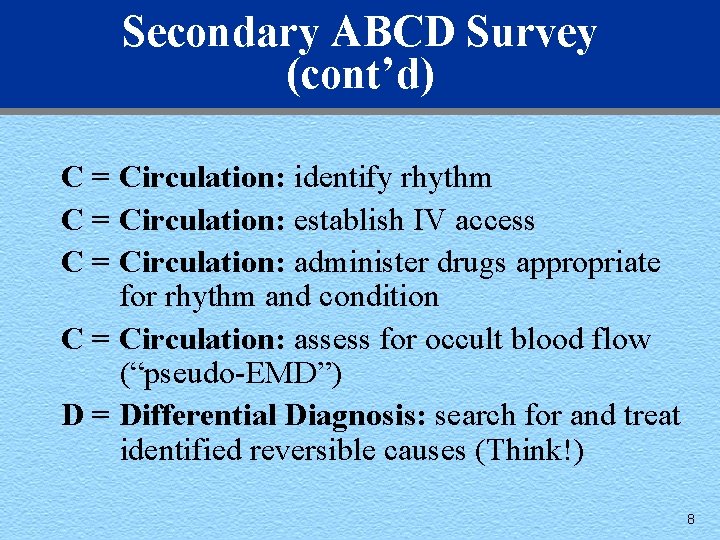 Secondary ABCD Survey (cont’d)

C = Circulation: identify rhythm

C = Circulation: establish IV access

C = Circulation: administer drugs appropriate for rhythm and condition

C = Circulation: assess for occult blood flow (“pseudo-EMD”)

D = Differential Diagnosis: search for and treat identified reversible causes (Think!)

8